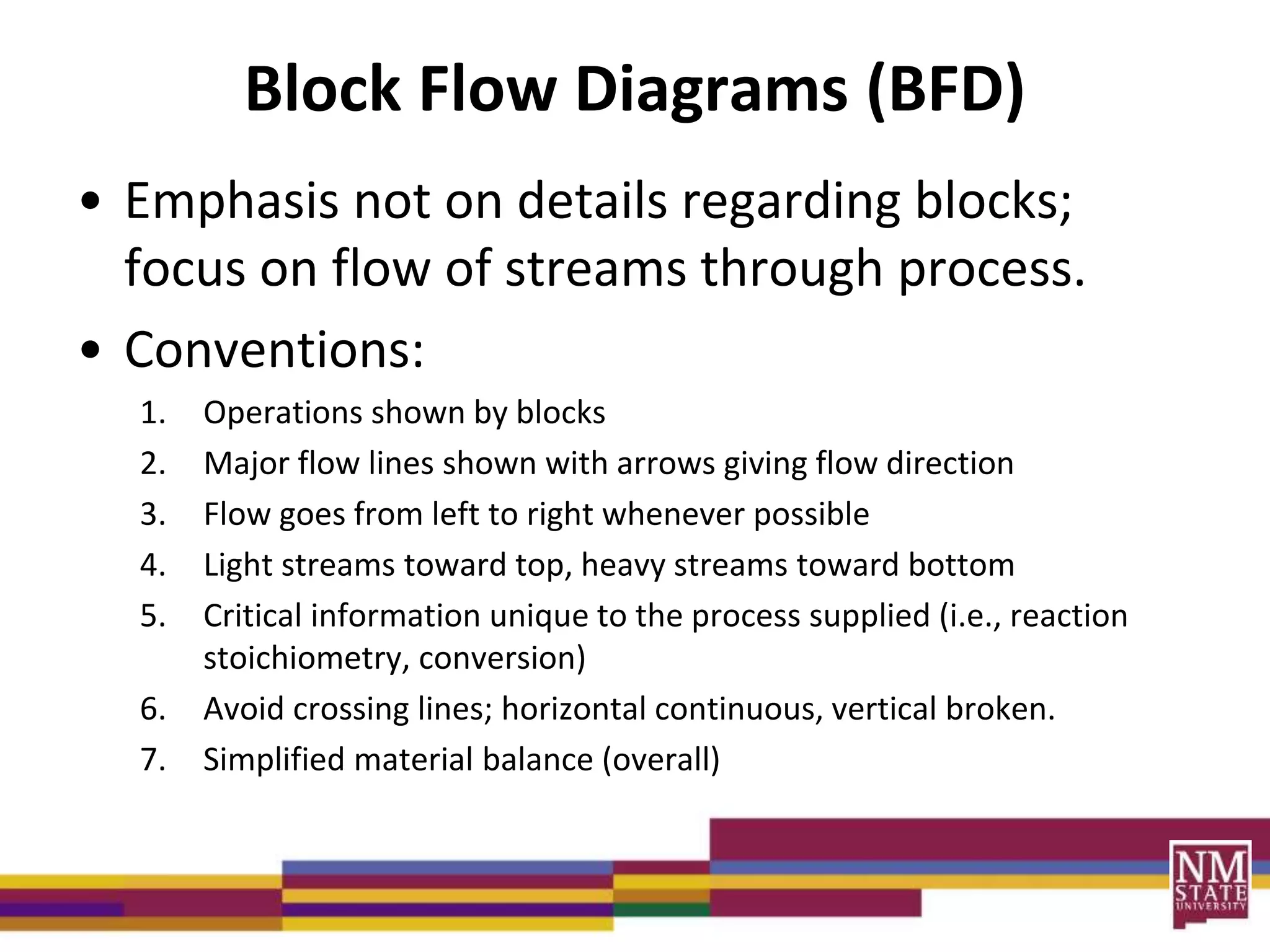 Block Flow Diagrams (BFD)

• Emphasis not on details regarding blocks; focus on flow of streams through process.

• Conventions:

1. Operations shown by blocks
2. Major flow lines shown with arrows giving flow direction
3. Flow goes from left to right whenever possible
4. Light streams toward top, heavy streams toward bottom
5. Critical information unique to the process supplied (i.e., reaction stoichiometry, conversion)
6. Avoid crossing lines; horizontal continuous, vertical broken.
7. Simplified material balance (overall)

NM STATE UNIVERSITY